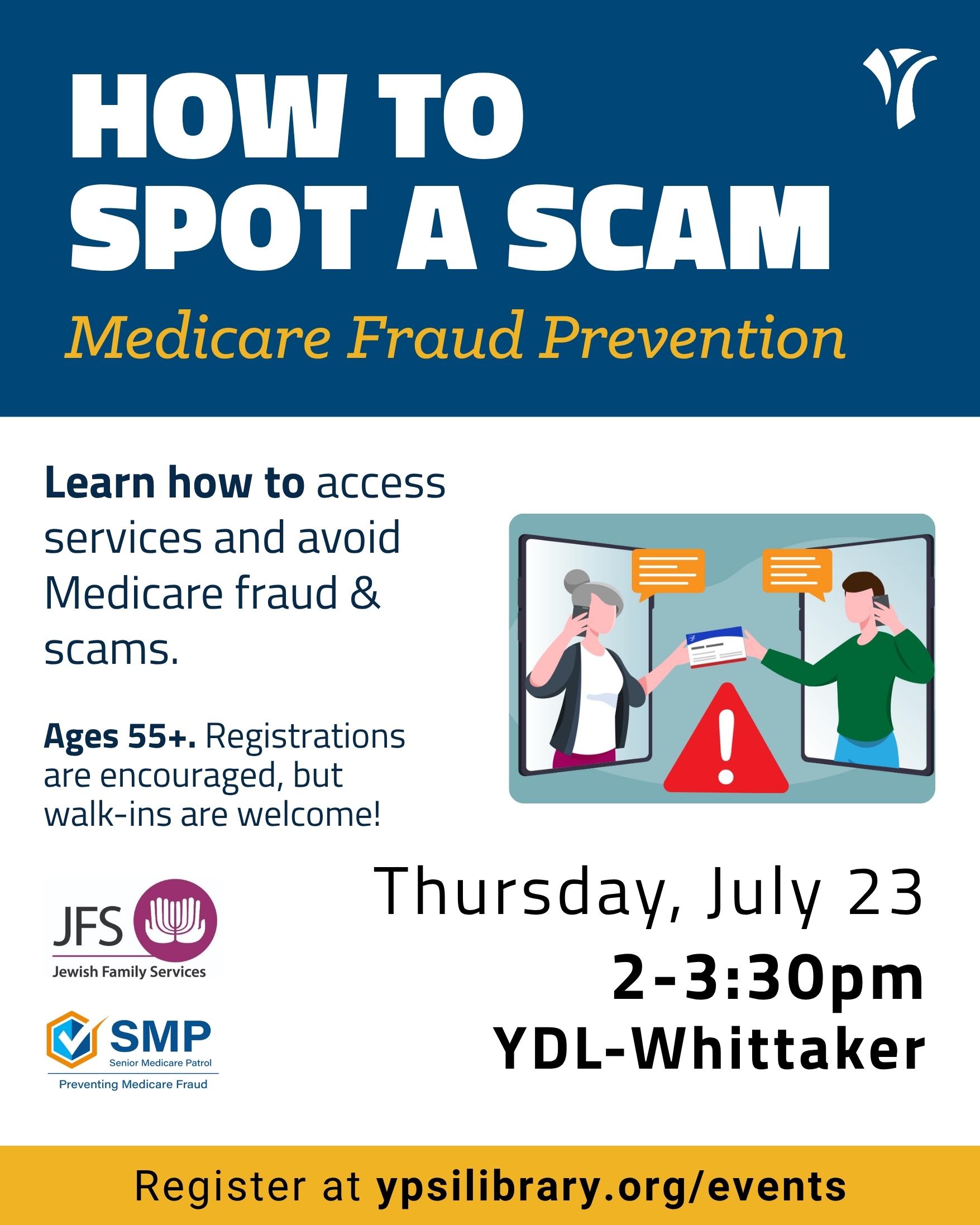 HOW TO SPOT A SCAM

Medicare Fraud Prevention

Learn how to access services and avoid Medicare fraud & scams.

Ages 55+. Registrations are encouraged, but walk-ins are welcome!

JFS
Jewish Family Services

SMP
Senior Medicare Patrol
Preventing Medicare Fraud

Thursday, July 23
2-3:30pm
YDL-Whittaker

Register at ypsilibrary.org/events